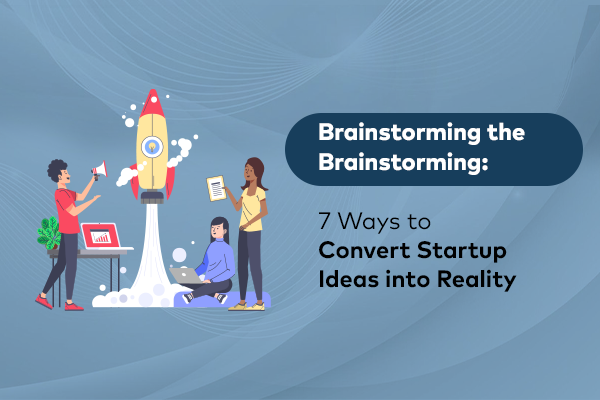 Brainstorming the Brainstorming:

7 Ways to Convert Startup Ideas into Reality